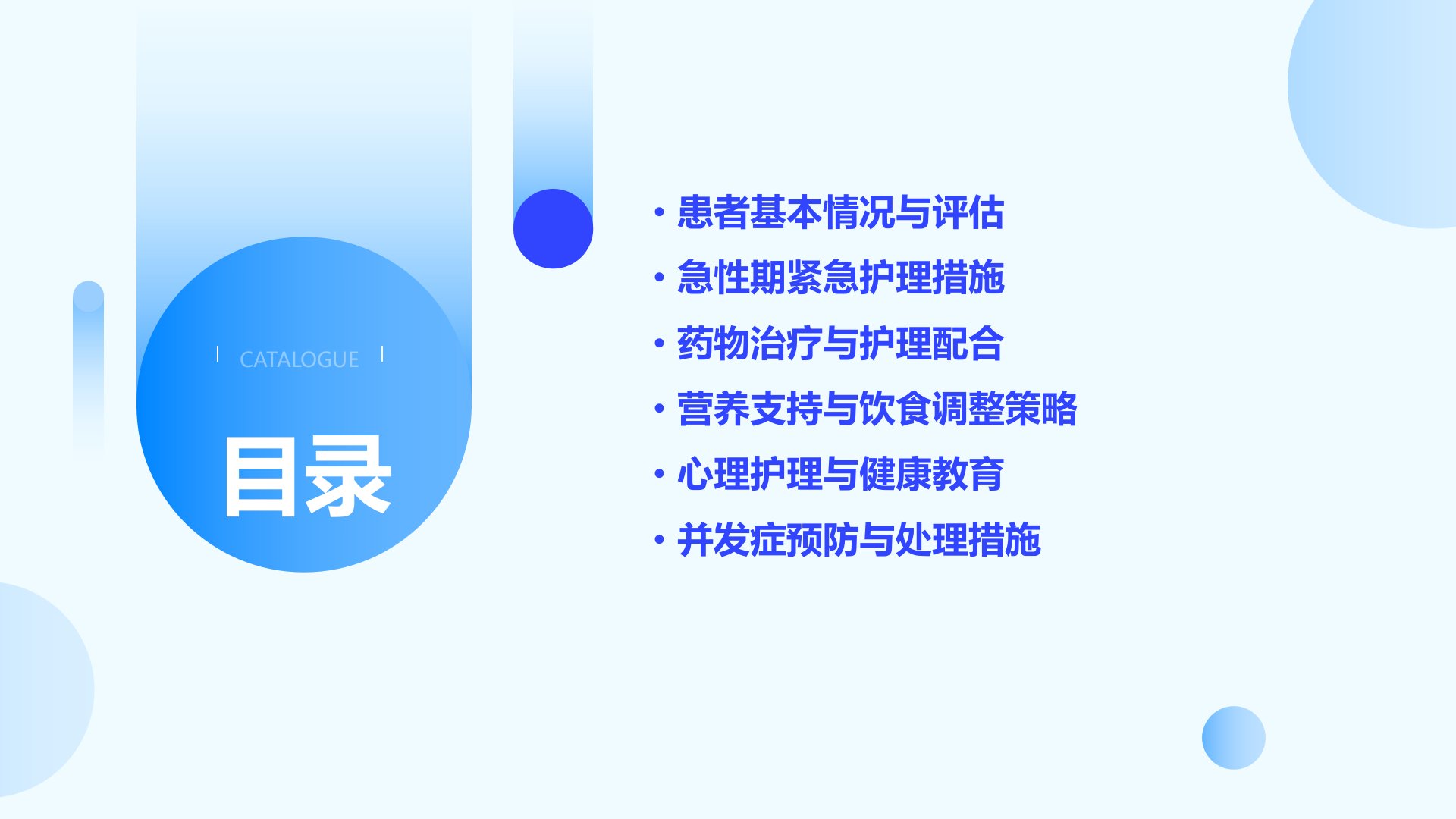 CATALOGUE

目录

• 患者基本情况与评估
• 急性期紧急护理措施
• 药物治疗与护理配合
• 营养支持与饮食调整策略
• 心理护理与健康教育
• 并发症预防与处理措施